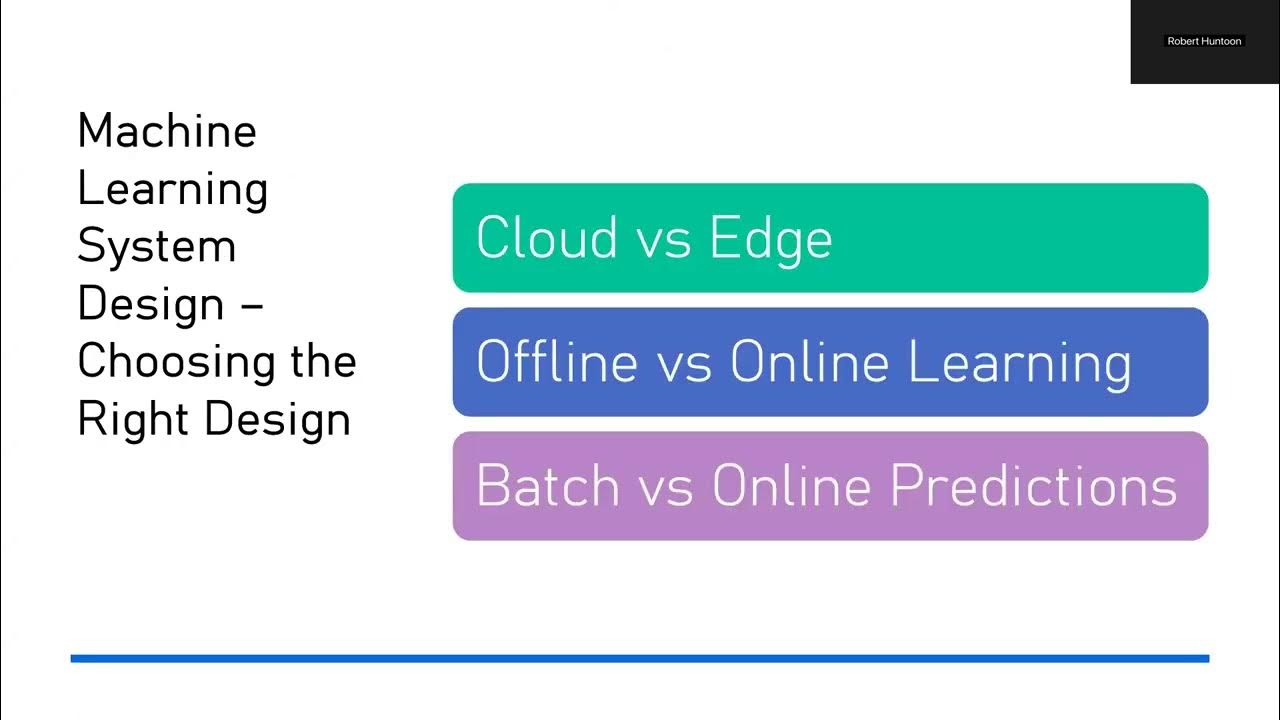 Robert Huntoon

Machine Learning System Design – Choosing the Right Design

Cloud vs Edge

Offline vs Online Learning

Batch vs Online Predictions